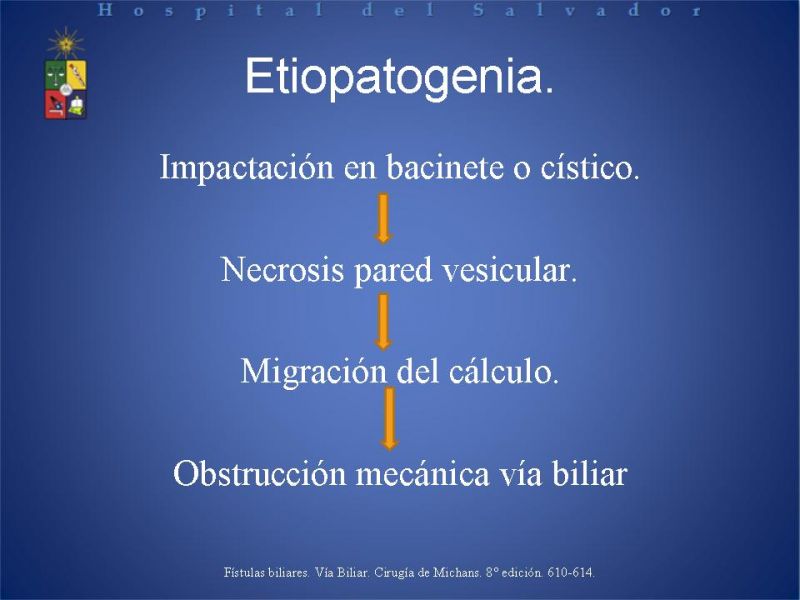 Hospital del Salvador

Etiopatogenia.

Impactación en bacinete o cístico.

Necrosis pared vesicular.

Migración del cálculo.

Obstrucción mecánica vía biliar

Fístulas biliares. Vía Biliar. Cirugía de Michans. 8º edición. 610-614.